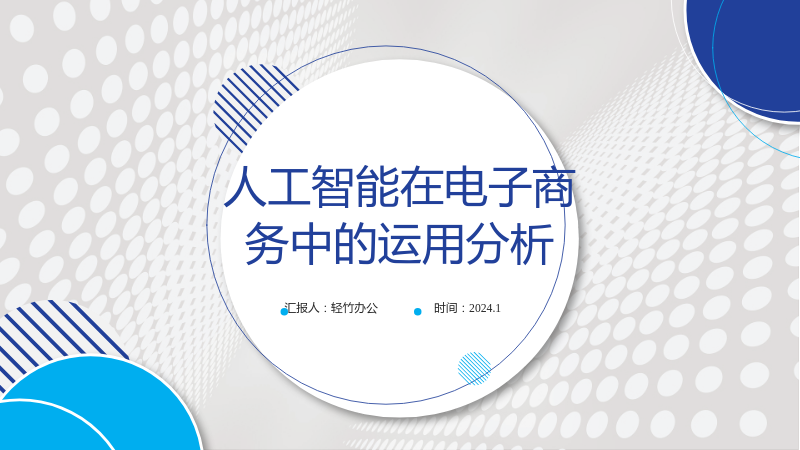 人工智能在电子商务中的运用分析

汇报人：轻竹办公 时间：2024.1